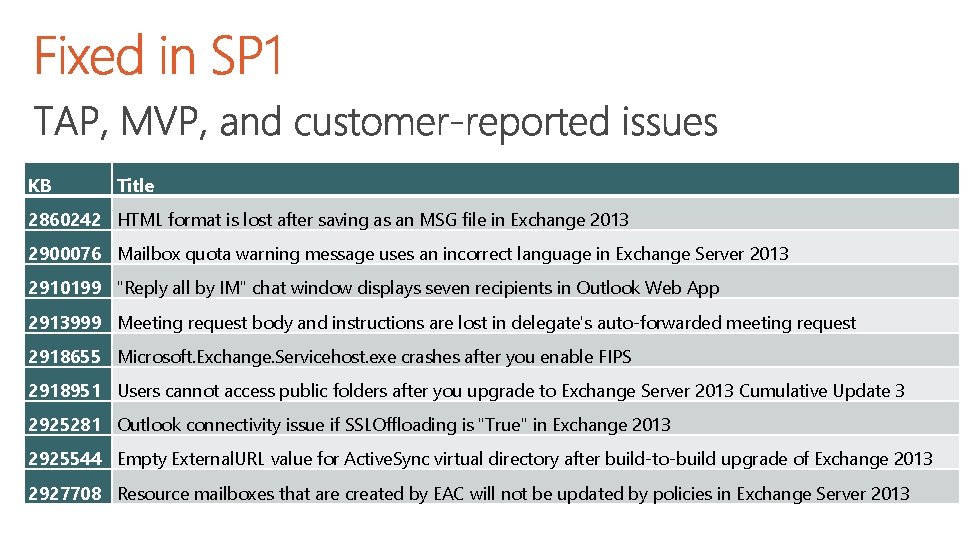 Fixed in SP1

TAP, MVP, and customer-reported issues

| KB | Title |
|---|---|
| 2860242 | HTML format is lost after saving as an MSG file in Exchange 2013 |
| 2900076 | Mailbox quota warning message uses an incorrect language in Exchange Server 2013 |
| 2910199 | "Reply all by IM" chat window displays seven recipients in Outlook Web App |
| 2913999 | Meeting request body and instructions are lost in delegate's auto-forwarded meeting request |
| 2918655 | Microsoft.Exchange.Servicehost.exe crashes after you enable FIPS |
| 2918951 | Users cannot access public folders after you upgrade to Exchange Server 2013 Cumulative Update 3 |
| 2925281 | Outlook connectivity issue if SSLOffloading is "True" in Exchange 2013 |
| 2925544 | Empty ExternalURL value for ActiveSync virtual directory after build-to-build upgrade of Exchange 2013 |
| 2927708 | Resource mailboxes that are created by EAC will not be updated by policies in Exchange Server 2013 |